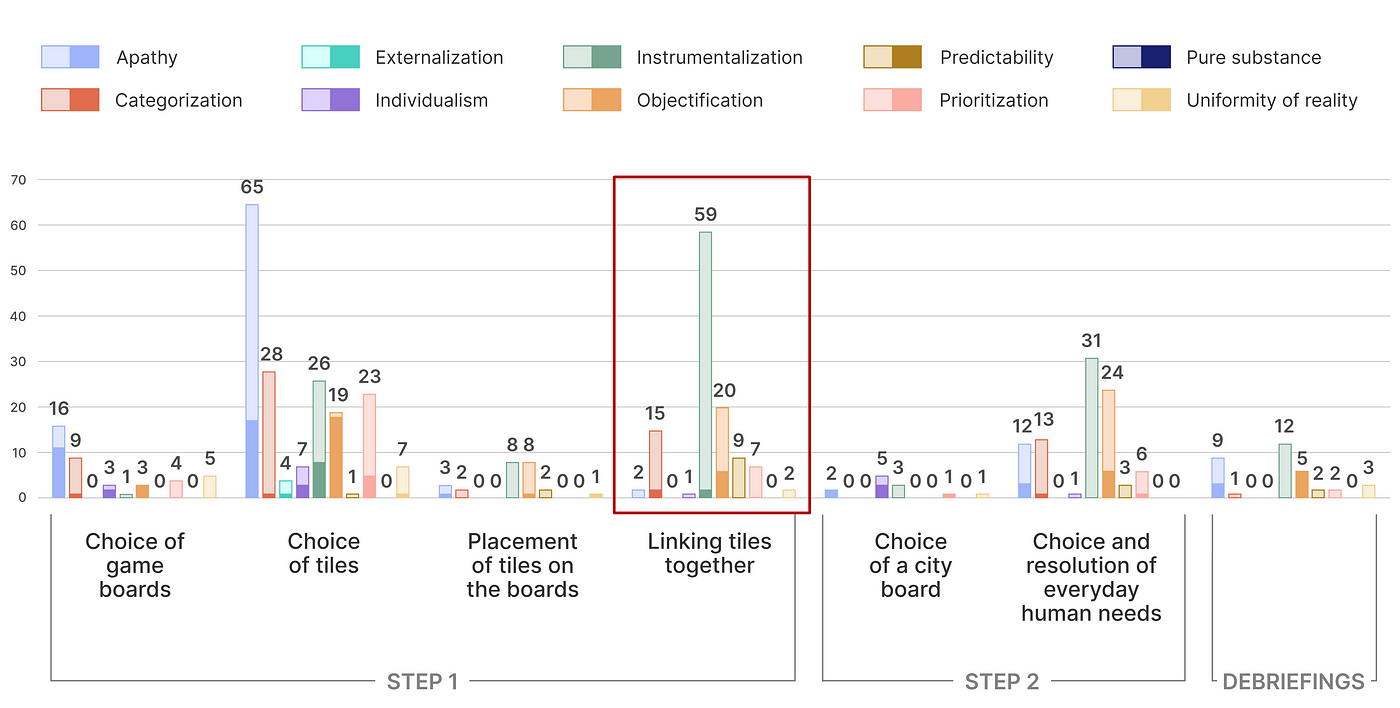 Apathy
Externalization
Instrumentalization
Predictability
Pure substance
Categorization
Individualism
Objectification
Prioritization
Uniformity of reality

70
60
50
40
30
20
10
0

16 9 0 3 1 3 0 4 0 5
65 28 4 7 26 19 1 23 0 7
3 2 0 0 8 8 2 0 0 1
2 15 0 1 59 20 9 7 0 2
2 0 0 5 3 0 0 1 0 1
12 13 0 1 31 24 3 6 0 0
9 1 0 0 12 5 2 2 0 3

Choice of game boards
Choice of tiles
Placement of tiles on the boards
Linking tiles together
Choice of a city board
Choice and resolution of everyday human needs

STEP 1
STEP 2
DEBRIEFINGS